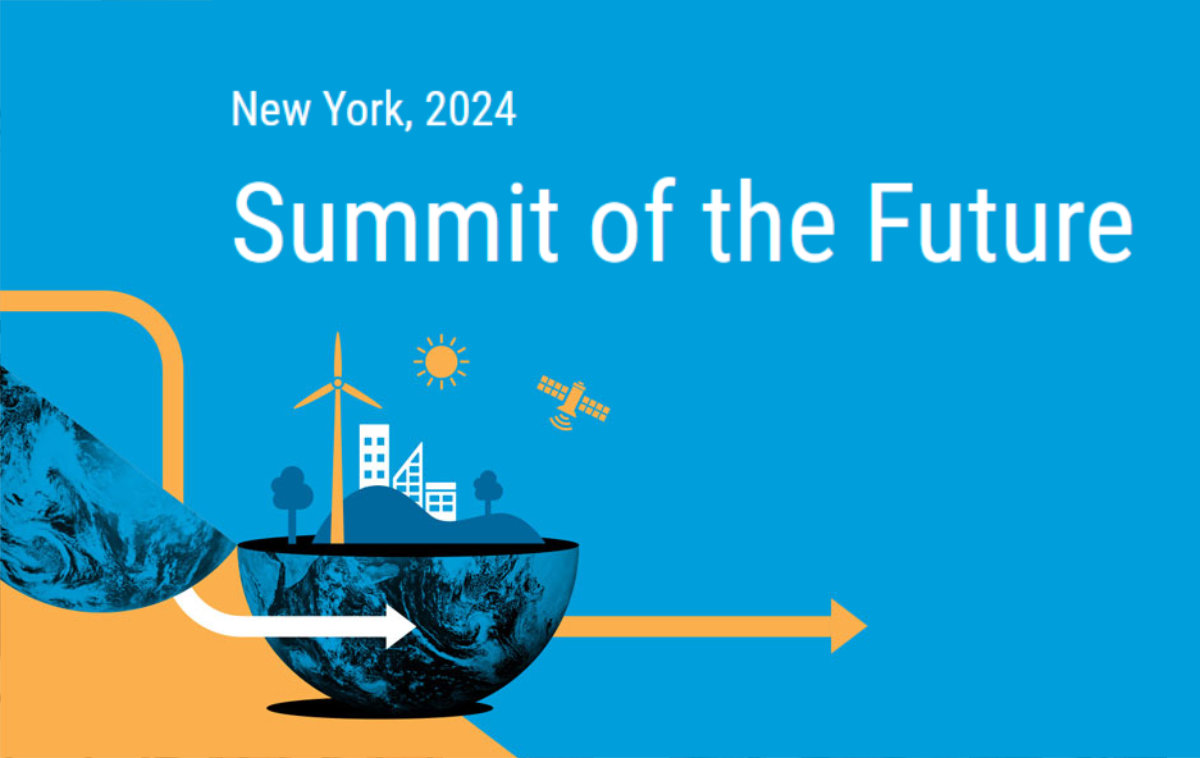 New York, 2024

Summit of the Future